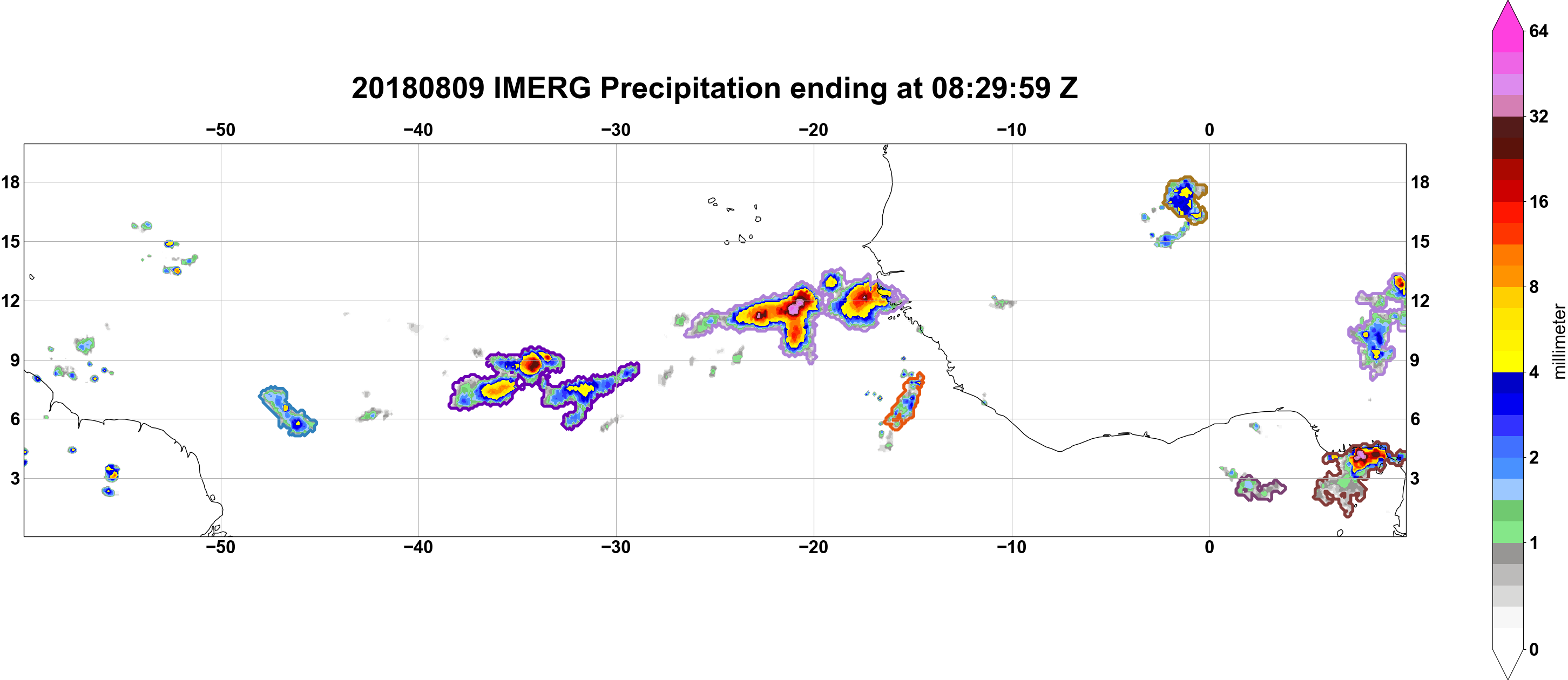 20180809 IMERG Precipitation ending at 08:29:59 Z

−50 −40 −30 −20 −10 0

18
15
12
9
6
3

18
15
12
9
6
3

−50 −40 −30 −20 −10 0

64
32
16
8
4
2
1
0
millimeter